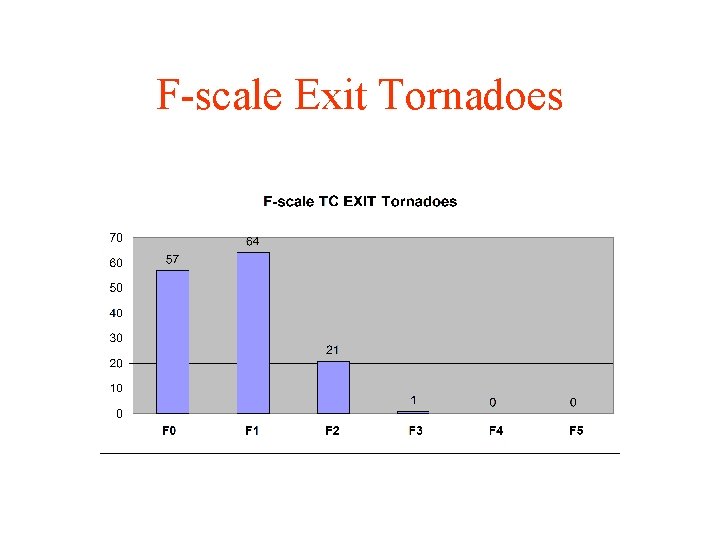 F-scale Exit Tornadoes

F-scale TC EXIT Tornadoes

70
60
50
40
30
20
10
0

57
64
21
1
0
0

F0
F1
F2
F3
F4
F5